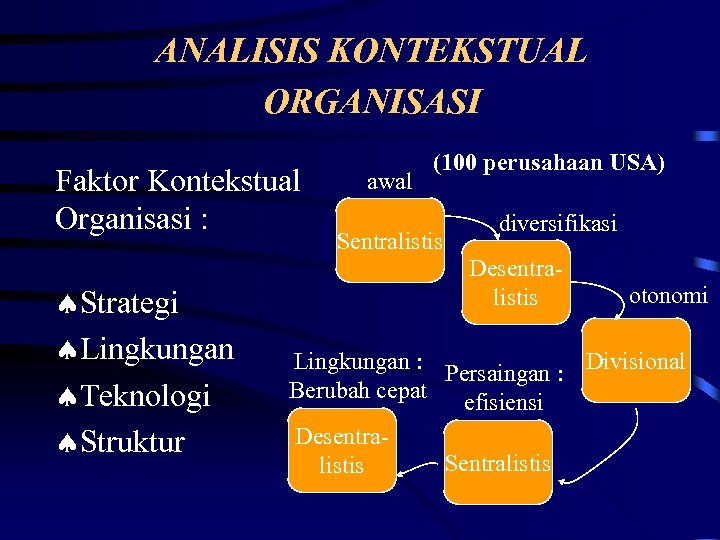 ANALISIS KONTEKSTUAL ORGANISASI

Faktor Kontekstual Organisasi :

♠Strategi
♠Lingkungan
♠Teknologi
♠Struktur

(100 perusahaan USA)

awal

Sentralistis

diversifikasi

Desentralistis

otonomi

Divisional

Persaingan : efisiensi

Sentralistis

Lingkungan : Berubah cepat

Desentralistis